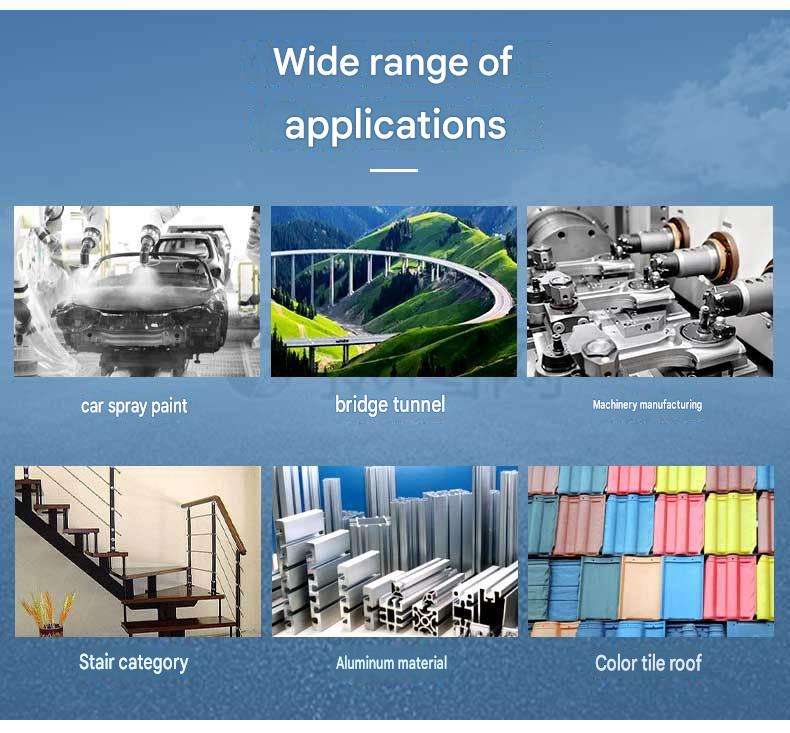 Wide range of applications

car spray paint

bridge tunnel

Machinery manufacturing

Stair category

Aluminum material

Color tile roof